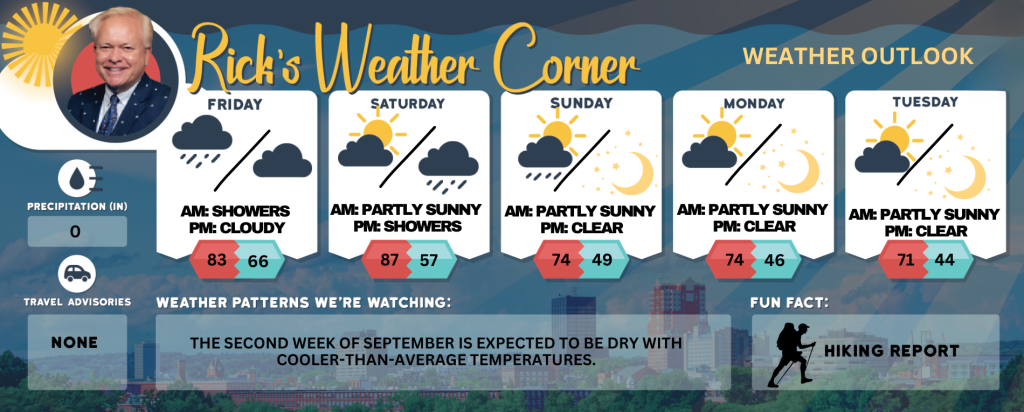 Rick's Weather Corner

WEATHER OUTLOOK

FRIDAY
AM: SHOWERS
PM: CLOUDY
83 66

SATURDAY
AM: PARTLY SUNNY
PM: SHOWERS
87 57

SUNDAY
AM: PARTLY SUNNY
PM: CLEAR
74 49

MONDAY
AM: PARTLY SUNNY
PM: CLEAR
74 46

TUESDAY
AM: PARTLY SUNNY
PM: CLEAR
71 44

PRECIPITATION (IN)
0

TRAVEL ADVISORIES
NONE

WEATHER PATTERNS WE'RE WATCHING:
THE SECOND WEEK OF SEPTEMBER IS EXPECTED TO BE DRY WITH COOLER-THAN-AVERAGE TEMPERATURES.

FUN FACT:
HIKING REPORT